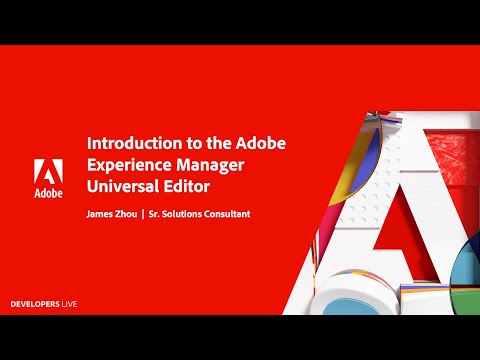 Adobe

Introduction to the Adobe Experience Manager Universal Editor

James Zhou | Sr. Solutions Consultant

DEVELOPERS LIVE